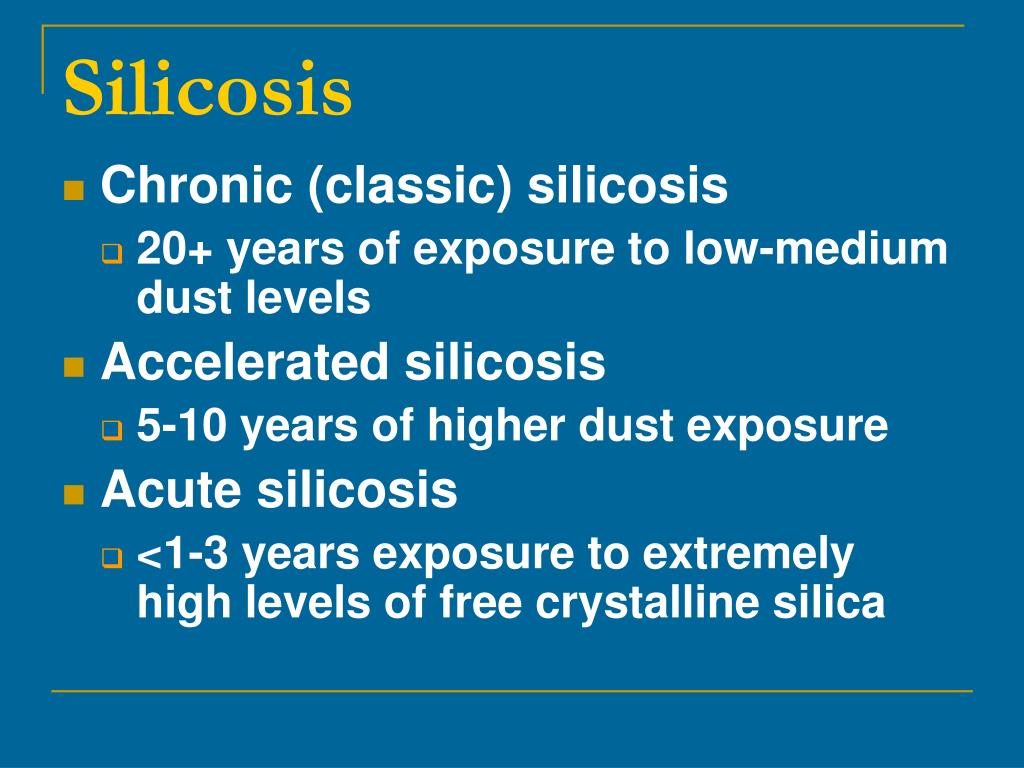 Silicosis

Chronic (classic) silicosis

20+ years of exposure to low-medium dust levels

Accelerated silicosis

5-10 years of higher dust exposure

Acute silicosis

<1-3 years exposure to extremely high levels of free crystalline silica